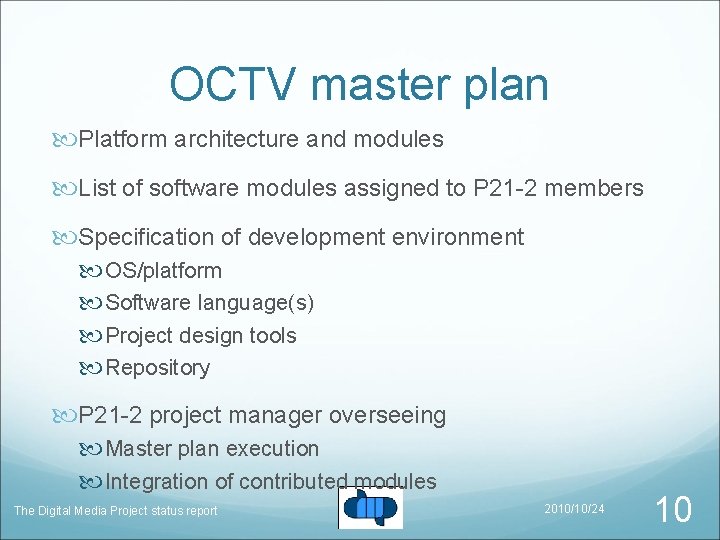 OCTV master plan

Platform architecture and modules

List of software modules assigned to P21-2 members

Specification of development environment

OS/platform

Software language(s)

Project design tools

Repository

P21-2 project manager overseeing

Master plan execution

Integration of contributed modules

The Digital Media Project status report

2010/10/24

10